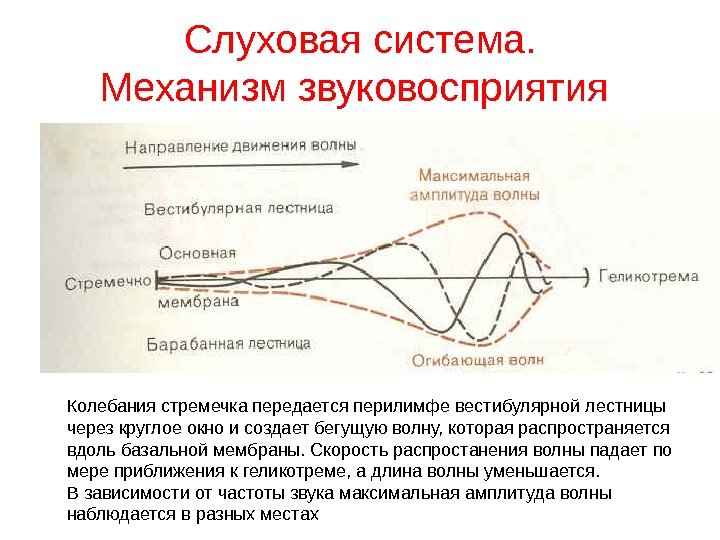 Слуховая система.
Механизм звуковосприятия

Направление движения волны

Максимальная амплитуда волны

Вестибулярная лестница

Основная мембрана

Стремечко

Геликотрема

Барабанная лестница

Огибающая волн

Колебания стремечка передается перилимфе вестибулярной лестницы через круглое окно и создает бегущую волну, которая распространяется вдоль базальной мембраны. Скорость распростанения волны падает по мере приближения к геликотреме, а длина волны уменьшается.
В зависимости от частоты звука максимальная амплитуда волны наблюдается в разных местах